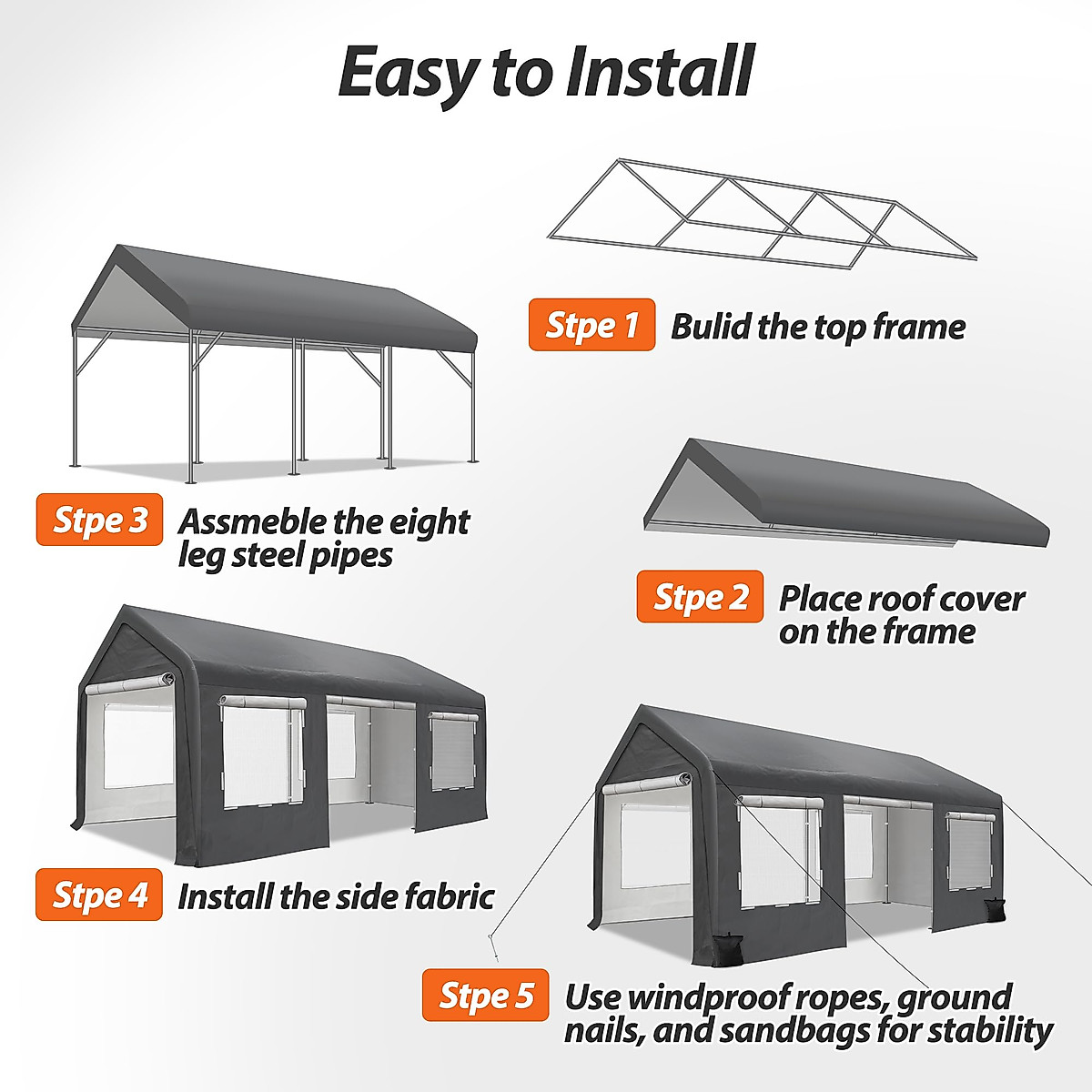 Easy to Install

Stpe 1 Bulid the top frame

Stpe 3 Assmeble the eight leg steel pipes

Stpe 2 Place roof cover on the frame

Stpe 4 Install the side fabric

Stpe 5 Use windproof ropes, ground nails, and sandbags for stability